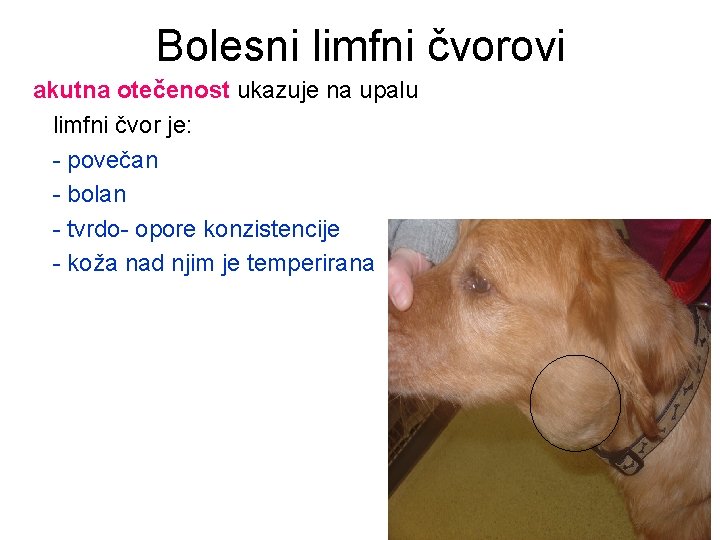 Bolesni limfni čvorovi

akutna otečenost ukazuje na upalu

limfni čvor je:

- povečan
- bolan
- tvrdo- opore konzistencije
- koža nad njim je temperirana